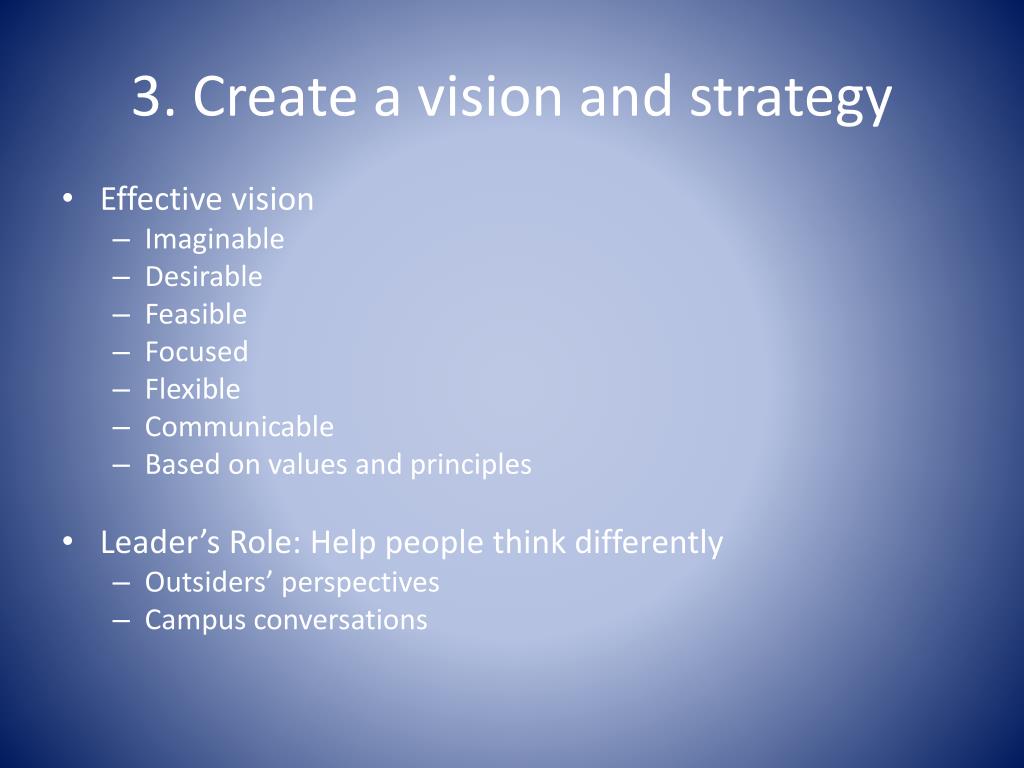 3. Create a vision and strategy

• Effective vision
– Imaginable
– Desirable
– Feasible
– Focused
– Flexible
– Communicable
– Based on values and principles

• Leader’s Role: Help people think differently
– Outsiders’ perspectives
– Campus conversations